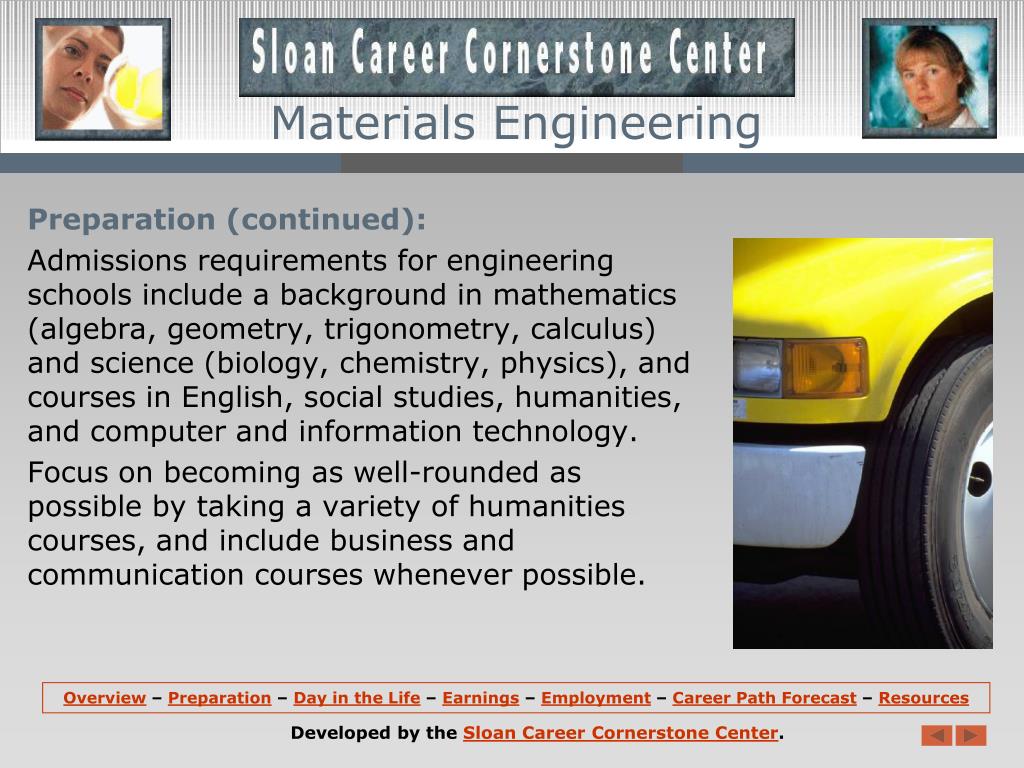 Sloan Career Cornerstone Center

Materials Engineering

Preparation (continued):

Admissions requirements for engineering schools include a background in mathematics (algebra, geometry, trigonometry, calculus) and science (biology, chemistry, physics), and courses in English, social studies, humanities, and computer and information technology.

Focus on becoming as well-rounded as possible by taking a variety of humanities courses, and include business and communication courses whenever possible.

Overview – Preparation – Day in the Life – Earnings – Employment – Career Path Forecast – Resources

Developed by the Sloan Career Cornerstone Center.